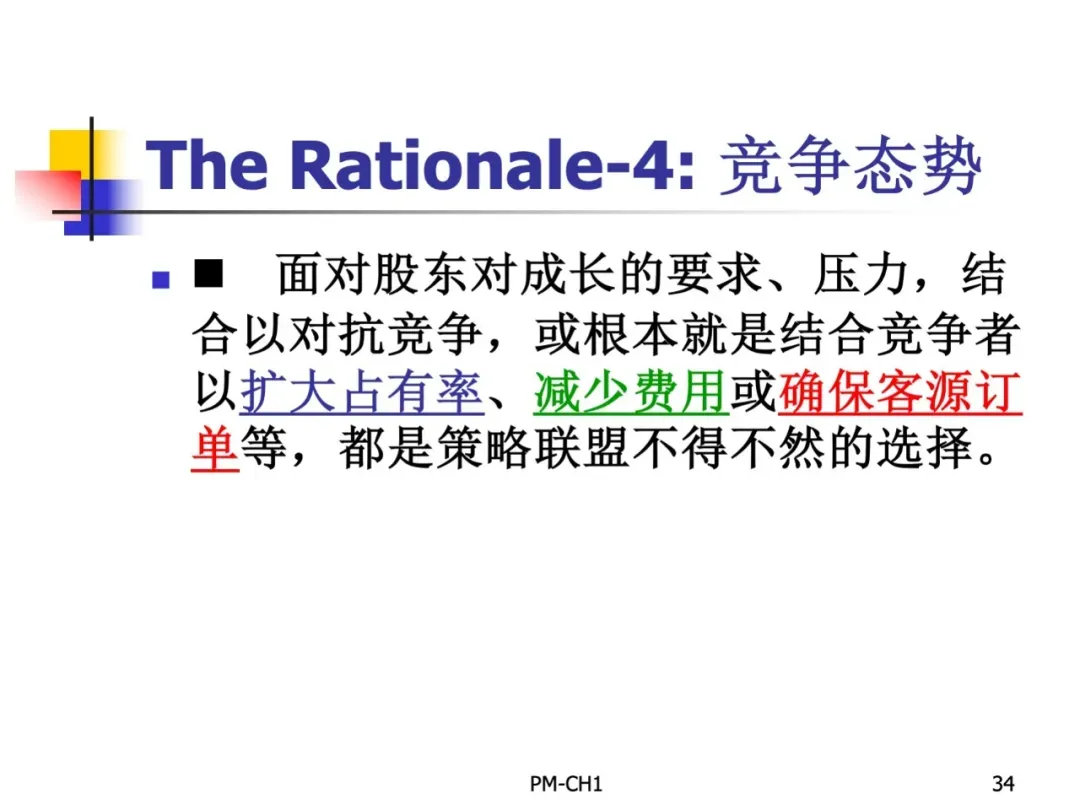 The Rationale-4: 竞争态势

• ■ 面对股东对成长的要求、压力，结合以对抗竞争，或根本就是结合竞争者以扩大占有率、减少费用或确保客源订单等，都是策略联盟不得不然的选择。

PM-CH1

34